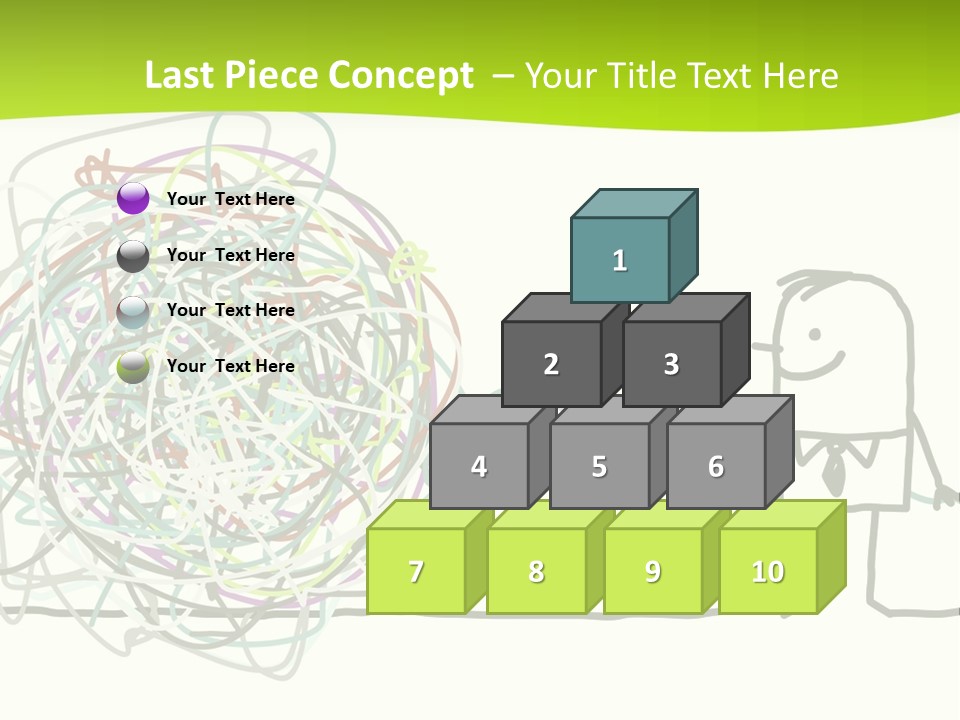 Last Piece Concept – Your Title Text Here

Your Text Here

Your Text Here

Your Text Here

Your Text Here

1

2 3

4 5 6

7 8 9 10